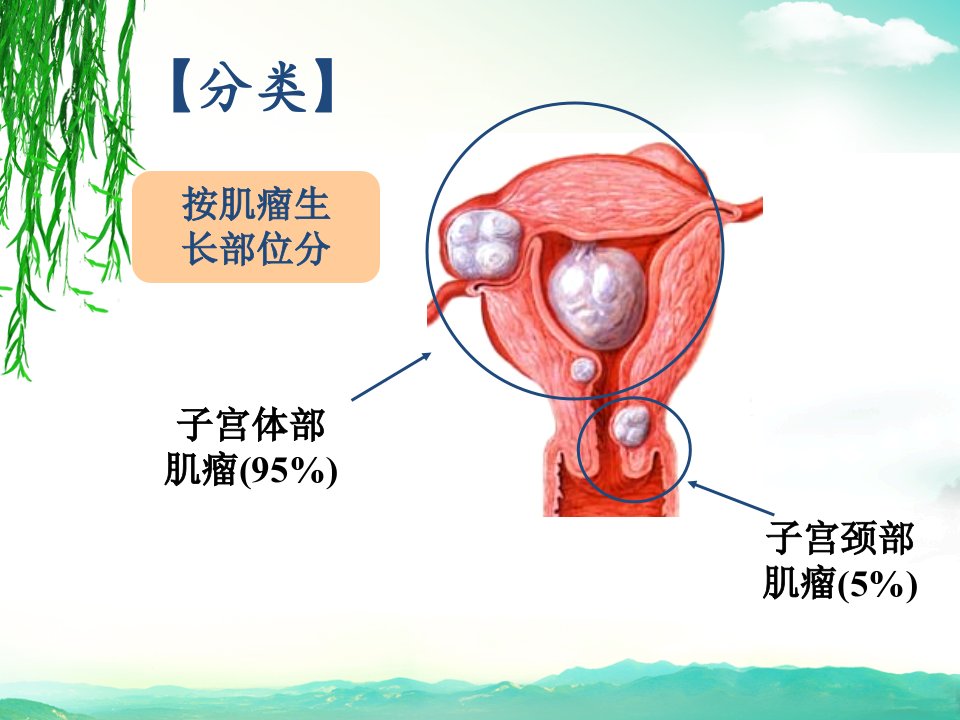 【分类】

按肌瘤生长部位分

子宫体部肌瘤(95%)

子宫颈部肌瘤(5%)